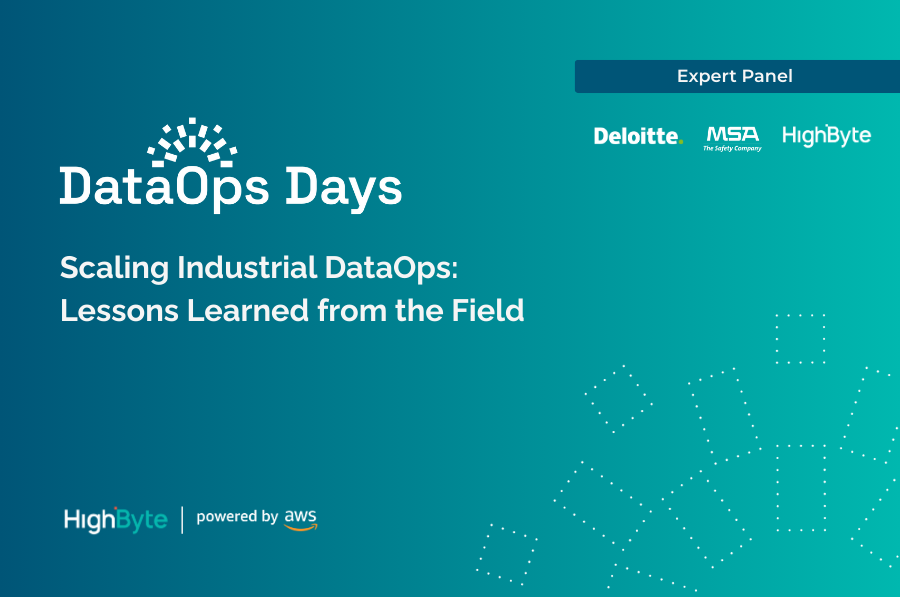 Expert Panel

Deloitte.

MSA
The Safety Company

HighByte

DataOps Days

Scaling Industrial DataOps: Lessons Learned from the Field

HighByte | powered by aws